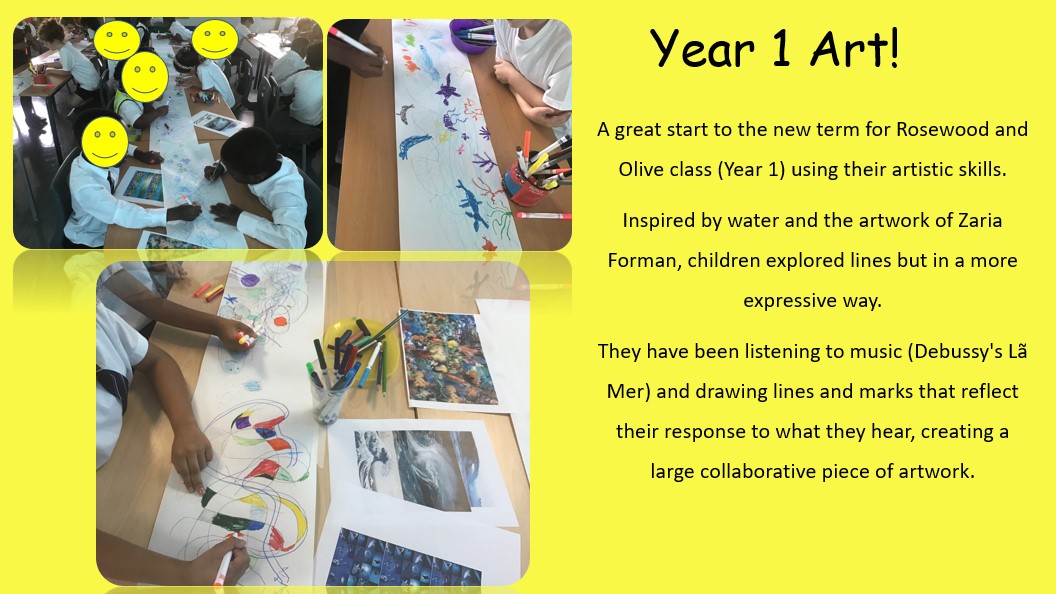 Year 1 Art!

A great start to the new term for Rosewood and Olive class (Year 1) using their artistic skills.

Inspired by water and the artwork of Zaria Forman, children explored lines but in a more expressive way.

They have been listening to music (Debussy's Lã Mer) and drawing lines and marks that reflect their response to what they hear, creating a large collaborative piece of artwork.